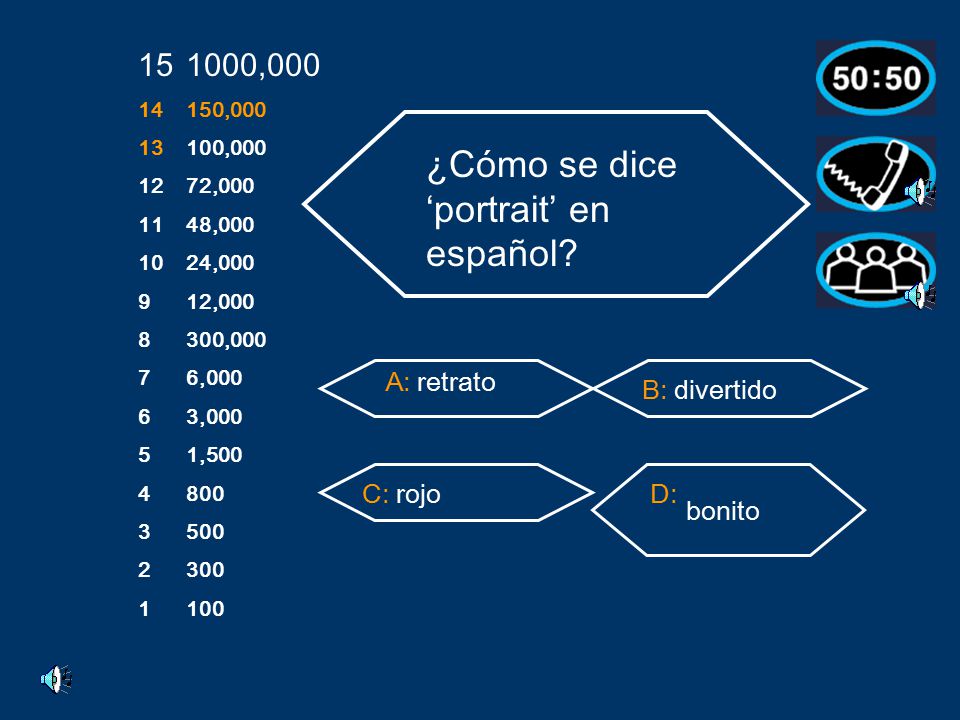 15 1000,000
14 150,000
13 100,000
12 72,000
11 48,000
10 24,000
9 12,000
8 300,000
7 6,000
6 3,000
5 1,500
4 800
3 500
2 300
1 100

50:50

¿Cómo se dice ‘portrait’ en español?

A: retrato
B: divertido
C: rojo
D: bonito